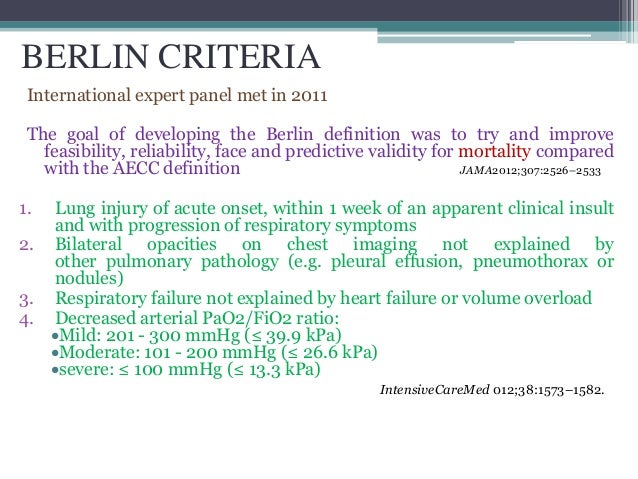 BERLIN CRITERIA

International expert panel met in 2011

The goal of developing the Berlin definition was to try and improve feasibility, reliability, face and predictive validity for mortality compared with the AECC definition JAMA2012;307:2526–2533

1. Lung injury of acute onset, within 1 week of an apparent clinical insult and with progression of respiratory symptoms
2. Bilateral opacities on chest imaging not explained by other pulmonary pathology (e.g. pleural effusion, pneumothorax or nodules)
3. Respiratory failure not explained by heart failure or volume overload
4. Decreased arterial PaO2/FiO2 ratio:
•Mild: 201 - 300 mmHg (≤ 39.9 kPa)
•Moderate: 101 - 200 mmHg (≤ 26.6 kPa)
•severe: ≤ 100 mmHg (≤ 13.3 kPa)

IntensiveCareMed 012;38:1573–1582.